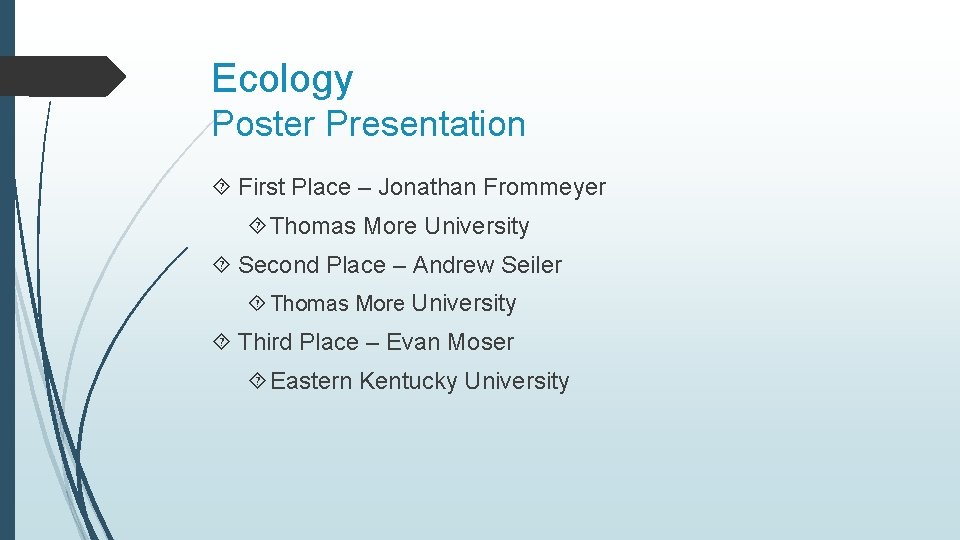 Ecology
Poster Presentation

First Place – Jonathan Frommeyer

Thomas More University

Second Place – Andrew Seiler

Thomas More University

Third Place – Evan Moser

Eastern Kentucky University